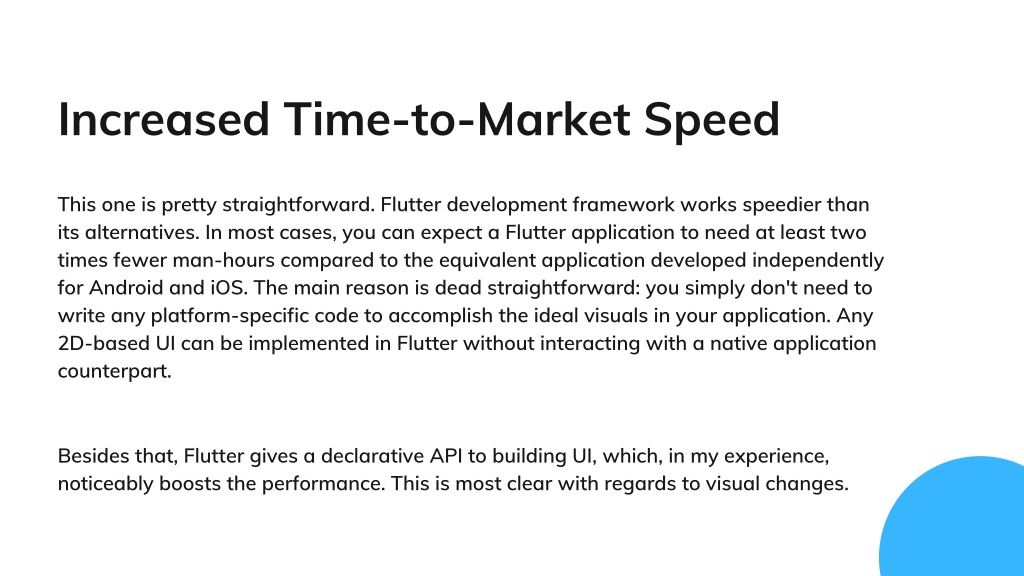 Increased Time-to-Market Speed

This one is pretty straightforward. Flutter development framework works speedier than its alternatives. In most cases, you can expect a Flutter application to need at least two times fewer man-hours compared to the equivalent application developed independently for Android and iOS. The main reason is dead straightforward: you simply don't need to write any platform-specific code to accomplish the ideal visuals in your application. Any 2D-based UI can be implemented in Flutter without interacting with a native application counterpart.

Besides that, Flutter gives a declarative API to building UI, which, in my experience, noticeably boosts the performance. This is most clear with regards to visual changes.